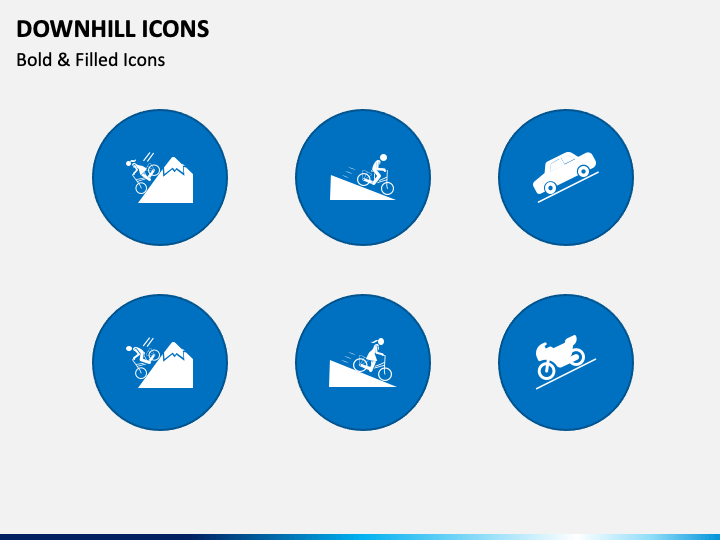 DOWNHILL ICONS
Bold & Filled Icons